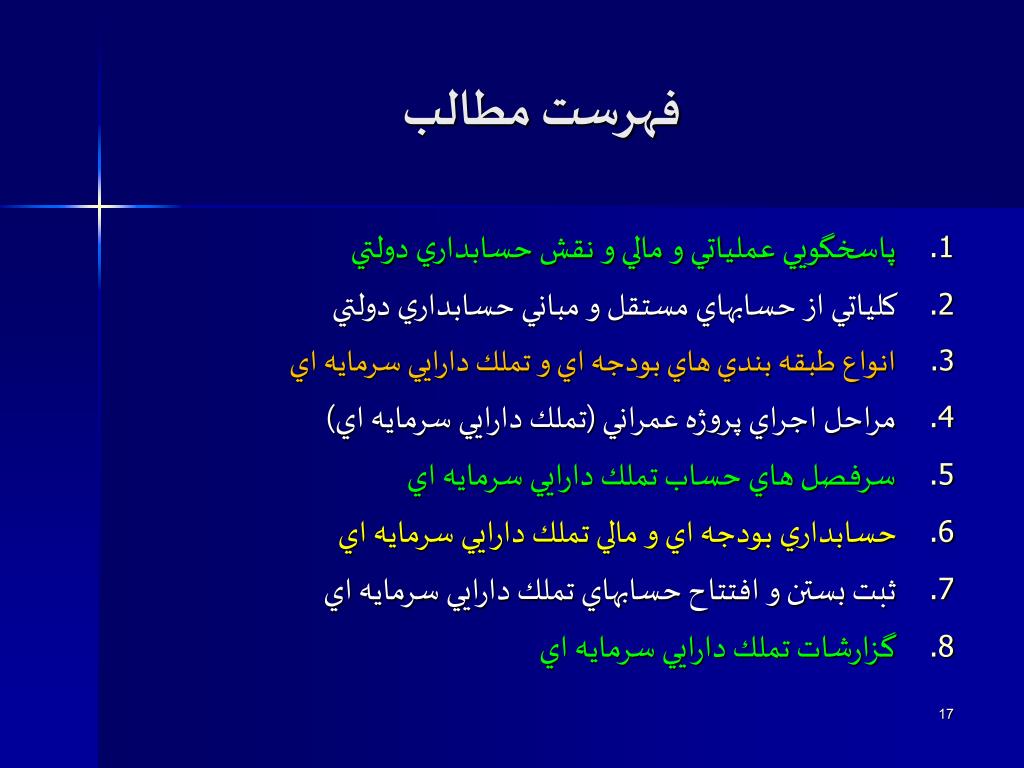 فهرست مطالب

1. پاسخگويي عملياتي و مالي و نقش حسابداري دولتي
2. كلياتي از حسابهاي مستقل و مباني حسابداري دولتي
3. انواع طبقه بندي هاي بودجه اي و تملك دارايي سرمايه اي
4. مراحل اجراي پروژه عمراني (تملك دارايي سرمايه اي)
5. سرفصل هاي حساب تملك دارايي سرمايه اي
6. حسابداري بودجه اي و مالي تملك دارايي سرمايه اي
7. ثبت بستن و افتتاح حسابهاي تملك دارايي سرمايه اي
8. گزارشات تملك دارايي سرمايه اي

17